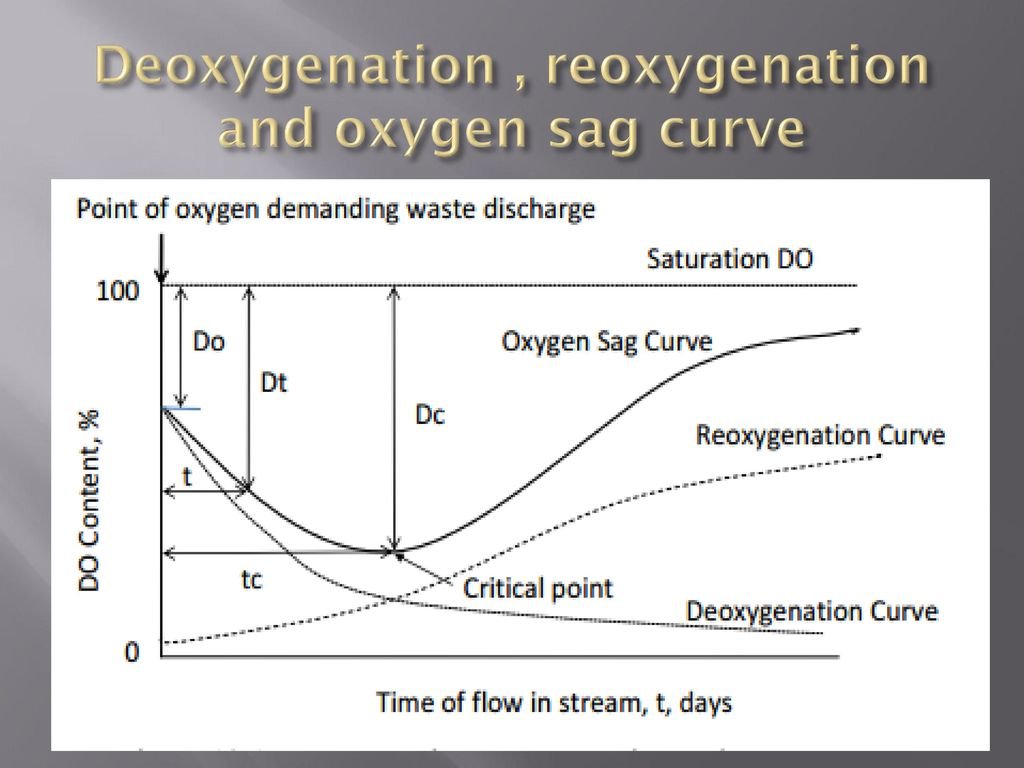 Deoxygenation , reoxygenation and oxygen sag curve

Point of oxygen demanding waste discharge

Saturation DO

100

Do

Dt

Dc

Oxygen Sag Curve

Reoxygenation Curve

DO Content, %

t

tc

Critical point

Deoxygenation Curve

0

Time of flow in stream, t, days